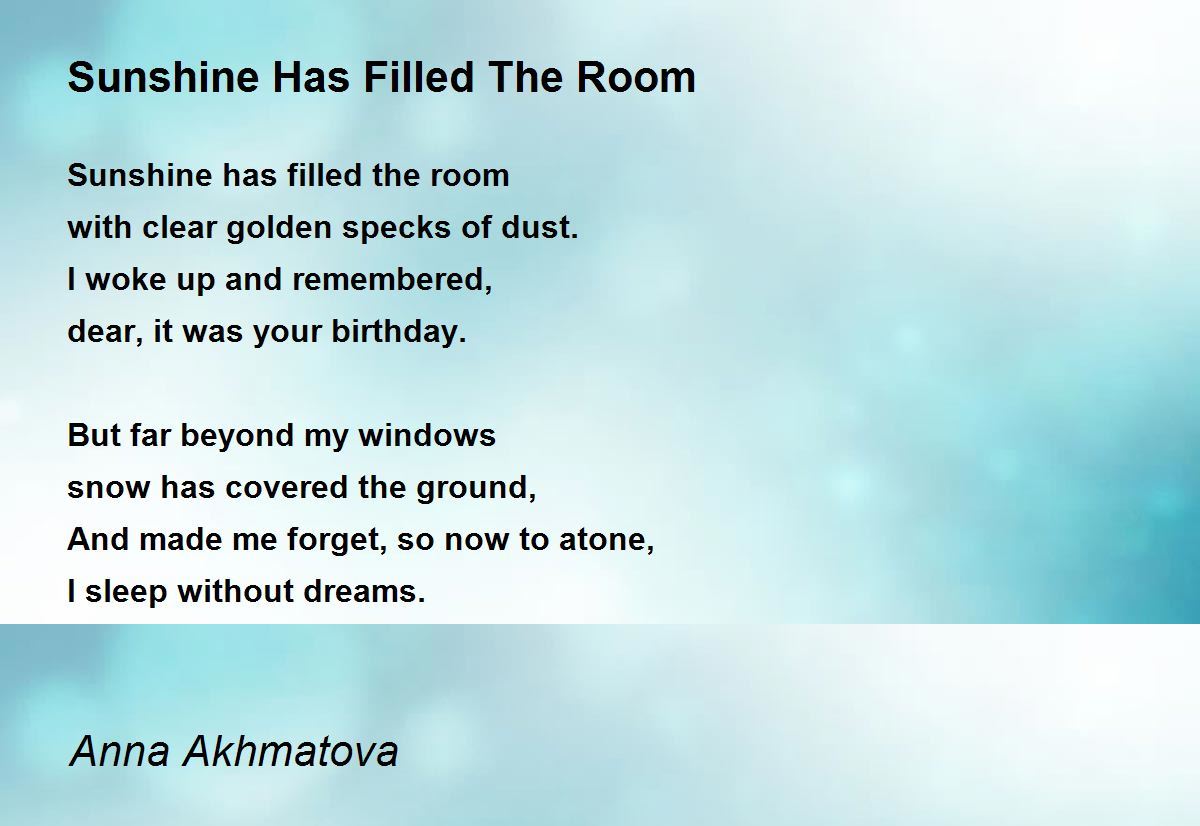 Sunshine Has Filled The Room

Sunshine has filled the room
with clear golden specks of dust.
I woke up and remembered,
dear, it was your birthday.

But far beyond my windows
snow has covered the ground,
And made me forget, so now to atone,
I sleep without dreams.

Anna Akhmatova